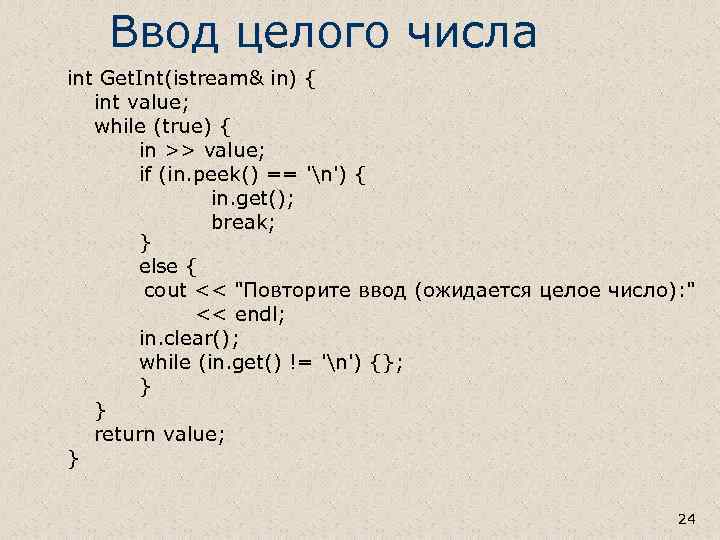 Ввод целого числа

int GetInt(istream& in) {
    int value;
    while (true) {
        in >> value;
        if (in.peek() == '\n') {
            in.get();
            break;
        }
        else {
        cout << "Повторите ввод (ожидается целое число):"
            << endl;
        in.clear();
        while (in.get() != '\n') {};
        }
    }
    return value;
}

24